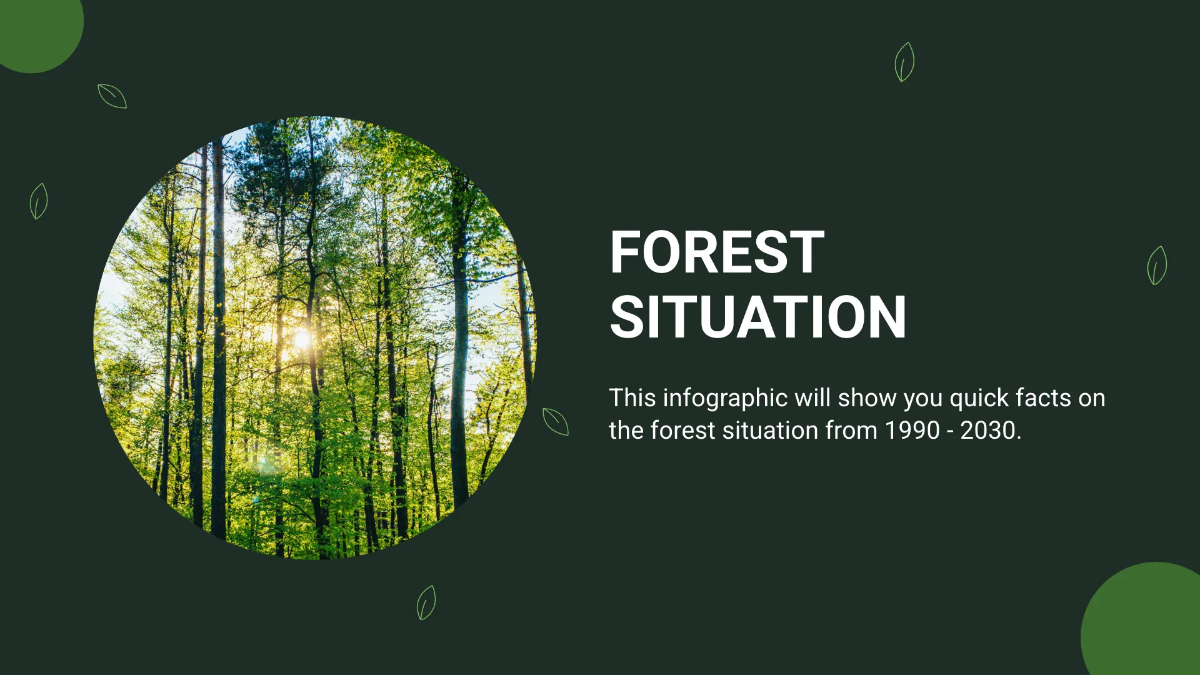 FOREST SITUATION

This infographic will show you quick facts on the forest situation from 1990 - 2030.